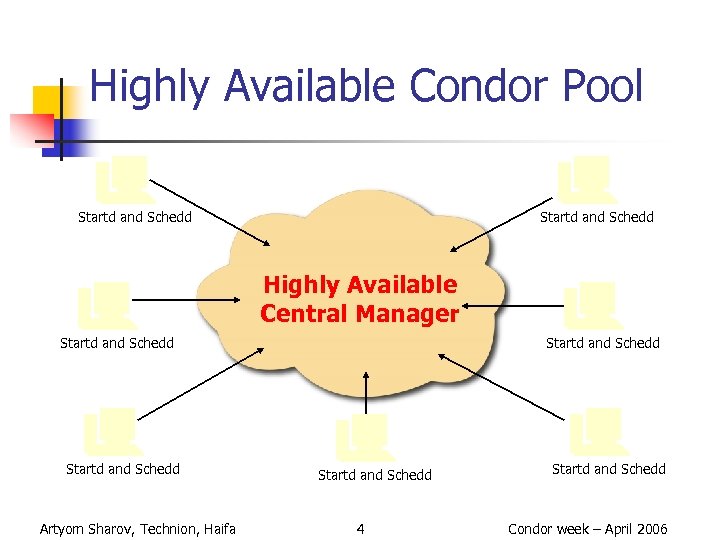 Highly Available Condor Pool

Startd and Schedd

Startd and Schedd

Highly Available Central Manager

Startd and Schedd

Startd and Schedd

Startd and Schedd

Startd and Schedd

Startd and Schedd

Artyom Sharov, Technion, Haifa 4 Condor week – April 2006